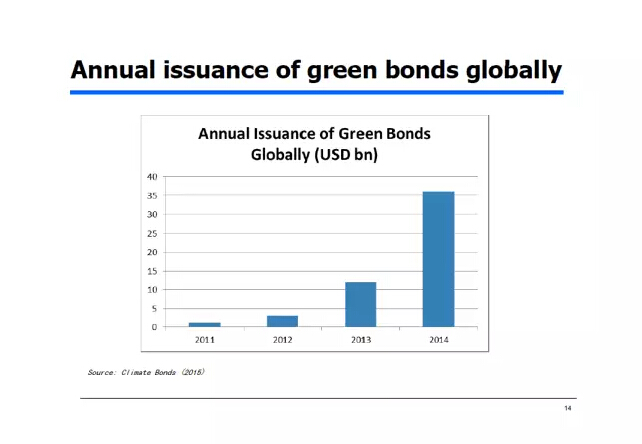 Annual issuance of green bonds globally

Annual Issuance of Green Bonds Globally (USD bn)

40
35
30
25
20
15
10
5
0

2011 2012 2013 2014

Source: Climate Bonds (2015)

14